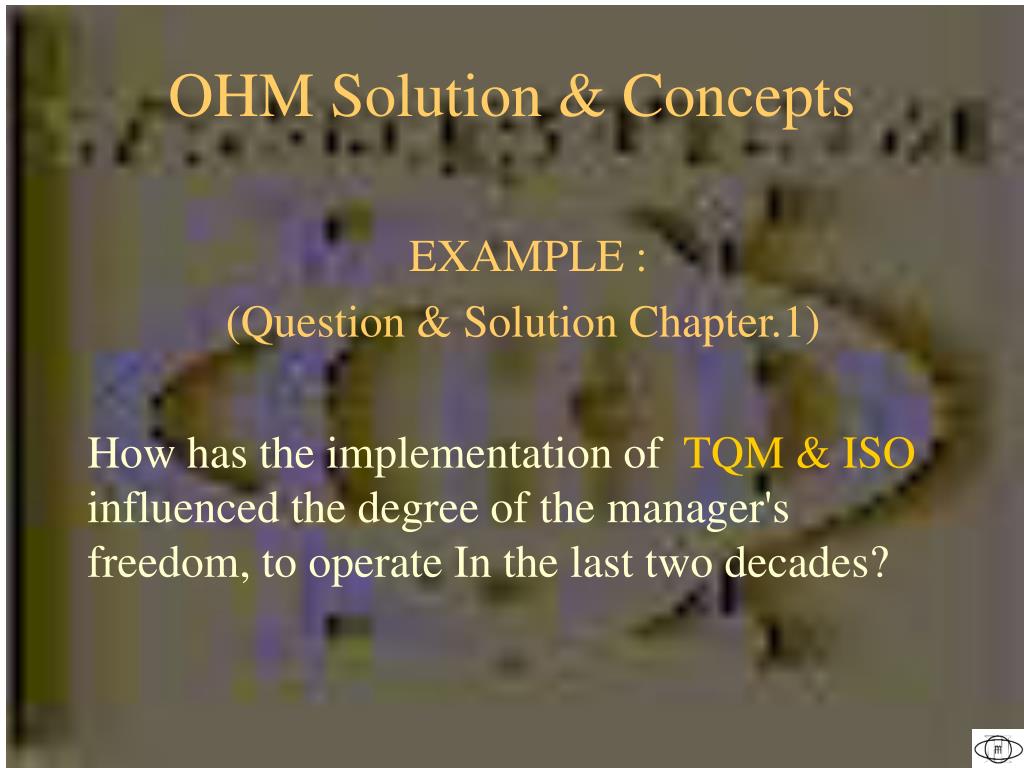 OHM Solution & Concepts

EXAMPLE :
(Question & Solution Chapter.1)

How has the implementation of TQM & ISO influenced the degree of the manager's freedom, to operate In the last two decades?